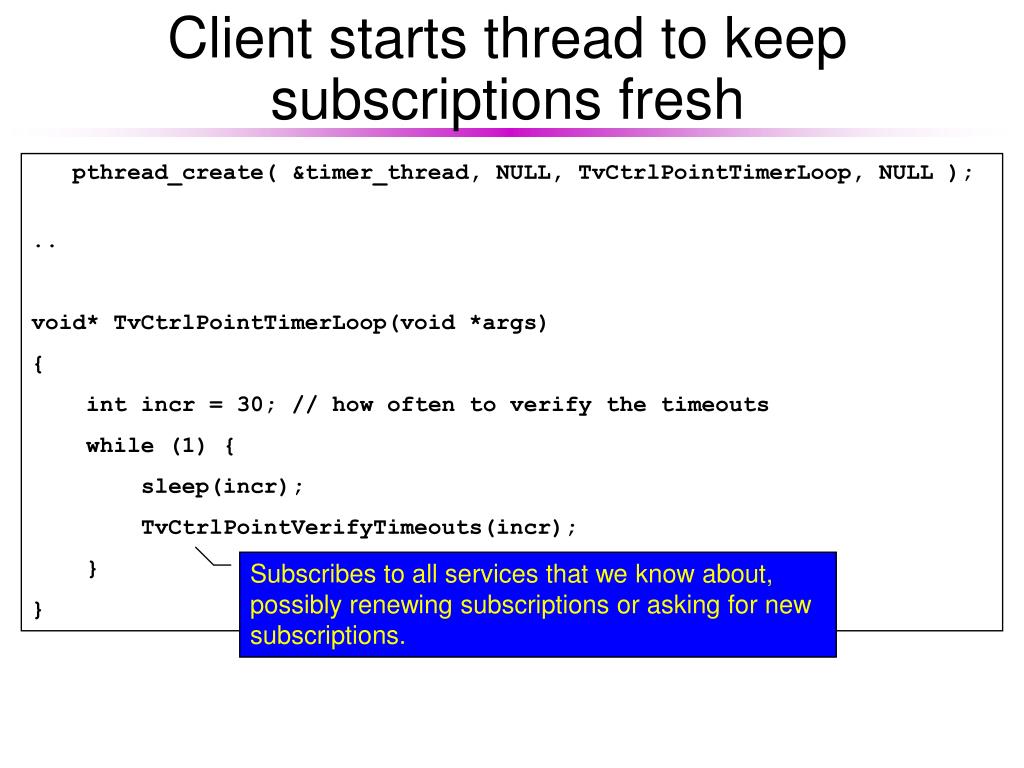 Client starts thread to keep subscriptions fresh

pthread_create( &timer_thread, NULL, TvCtrlPointTimerLoop, NULL );

..

void* TvCtrlPointTimerLoop(void *args)
{
    int incr = 30; // how often to verify the timeouts
    while (1) {
        sleep(incr);
        TvCtrlPointVerifyTimeouts(incr);
    }
}

Subscribes to all services that we know about, possibly renewing subscriptions or asking for new subscriptions.